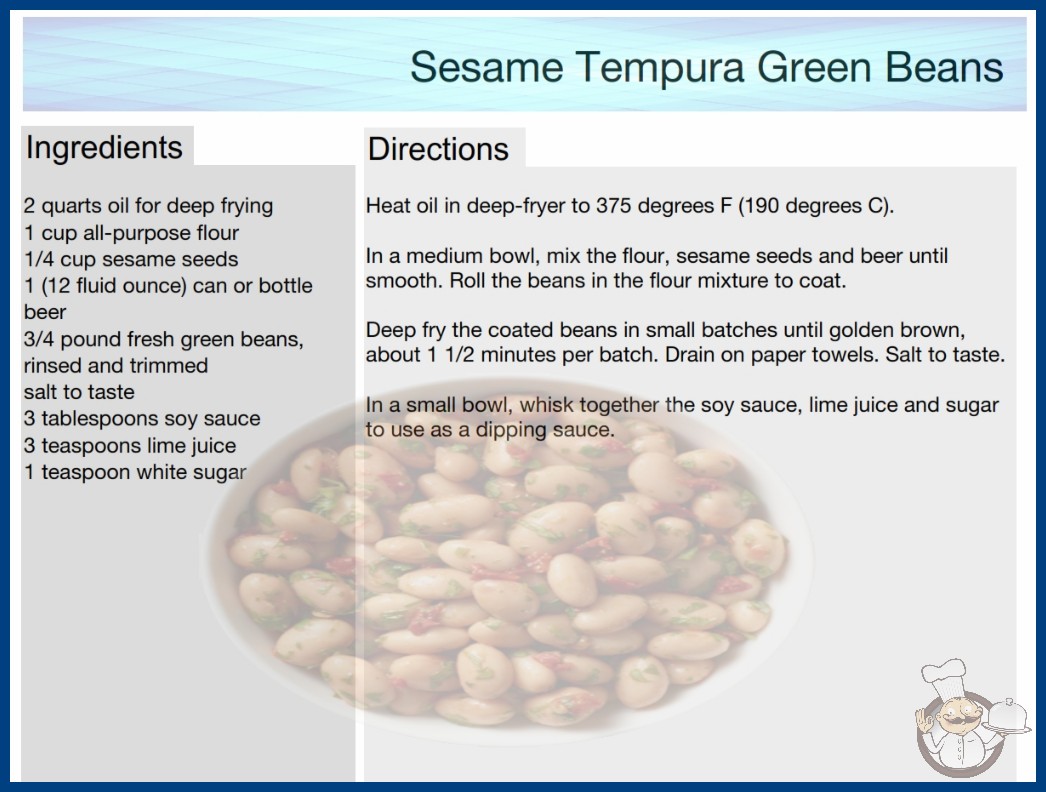 Sesame Tempura Green Beans

Ingredients

2 quarts oil for deep frying
1 cup all-purpose flour
1/4 cup sesame seeds
1 (12 fluid ounce) can or bottle beer
3/4 pound fresh green beans, rinsed and trimmed
salt to taste
3 tablespoons soy sauce
3 teaspoons lime juice
1 teaspoon white sugar

Directions

Heat oil in deep-fryer to 375 degrees F (190 degrees C).

In a medium bowl, mix the flour, sesame seeds and beer until smooth. Roll the beans in the flour mixture to coat.

Deep fry the coated beans in small batches until golden brown, about 1 1/2 minutes per batch. Drain on paper towels. Salt to taste.

In a small bowl, whisk together the soy sauce, lime juice and sugar to use as a dipping sauce.